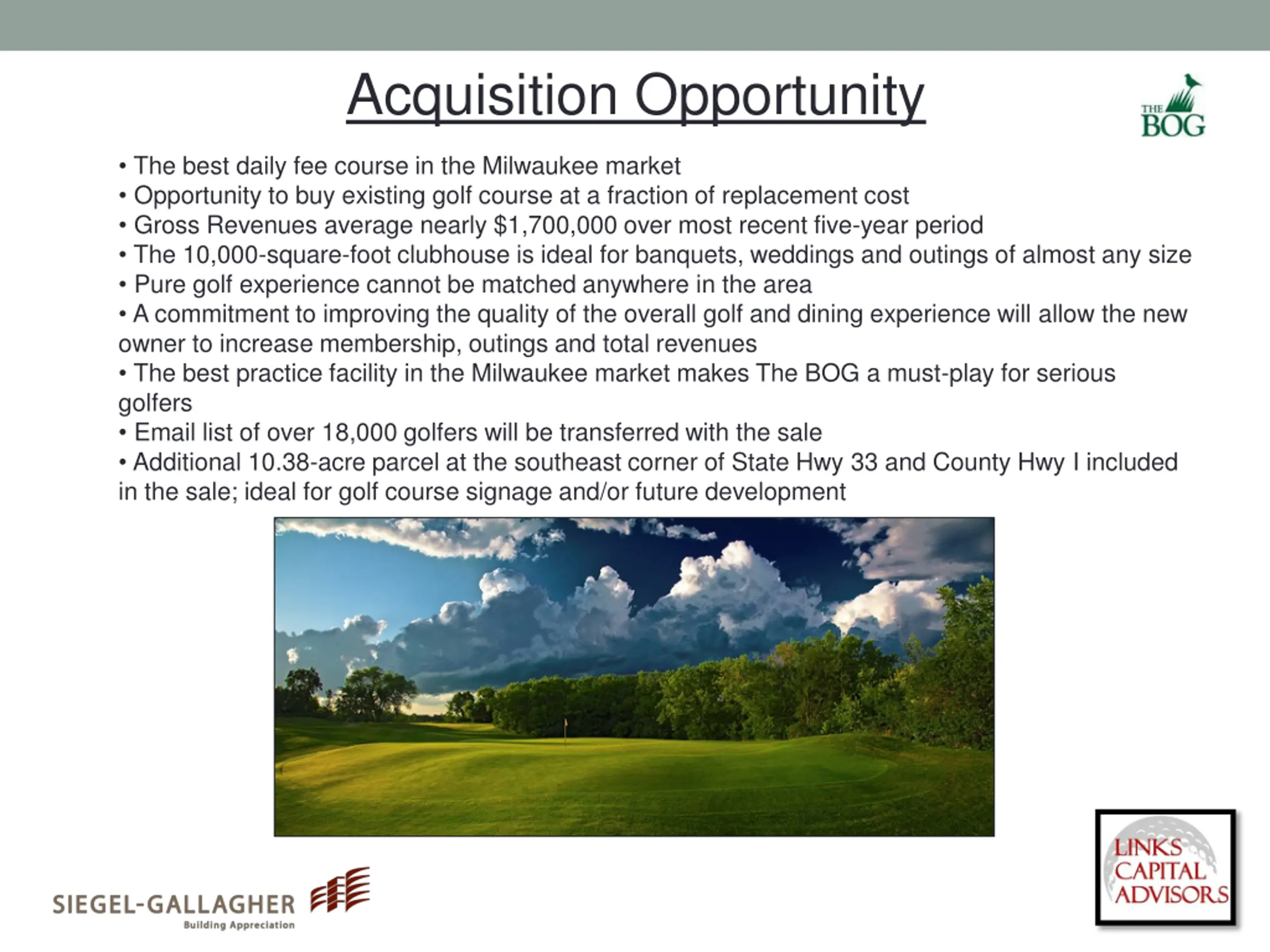 Acquisition Opportunity

THE BOG

• The best daily fee course in the Milwaukee market
• Opportunity to buy existing golf course at a fraction of replacement cost
• Gross Revenues average nearly \$1,700,000 over most recent five-year period
• The 10,000-square-foot clubhouse is ideal for banquets, weddings and outings of almost any size
• Pure golf experience cannot be matched anywhere in the area
• A commitment to improving the quality of the overall golf and dining experience will allow the new owner to increase membership, outings and total revenues
• The best practice facility in the Milwaukee market makes The BOG a must-play for serious golfers
• Email list of over 18,000 golfers will be transferred with the sale
• Additional 10.38-acre parcel at the southeast corner of State Hwy 33 and County Hwy I included in the sale; ideal for golf course signage and/or future development

SIEGEL-GALLAGHER
Building Appreciation

LINKS CAPITAL ADVISORS